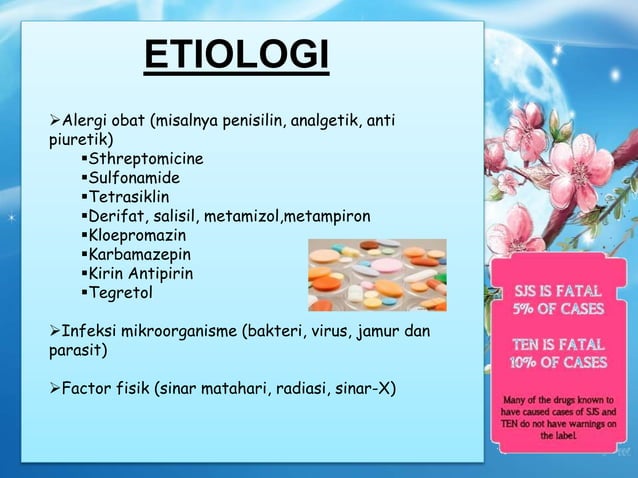 ETIOLOGI

➢Alergi obat (misalnya penisilin, analgetik, anti piuretik)
▪Sthreptomicine
▪Sulfonamide
▪Tetrasiklin
▪Derifat, salisil, metamizol,metampiron
▪Kloepromazin
▪Karbamazepin
▪Kirin Antipirin
▪Tegretol

➢Infeksi mikroorganisme (bakteri, virus, jamur dan parasit)

➢Factor fisik (sinar matahari, radiasi, sinar-X)

SJS IS FATAL 5% OF CASES

TEN IS FATAL 10% OF CASES

Many of the drugs known to have caused cases of SJS and TEN do not have warnings on the label.